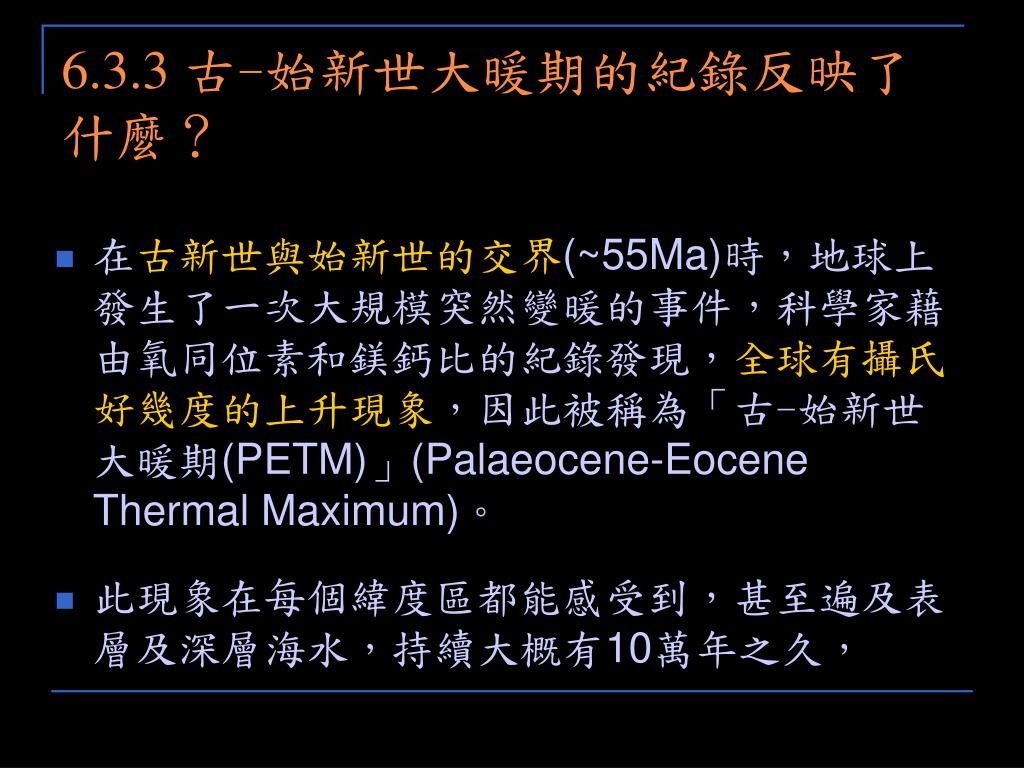 6.3.3 古-始新世大暖期的紀錄反映了什麼？

在古新世與始新世的交界(~55Ma)時，地球上發生了一次大規模突然變暖的事件，科學家藉由氧同位素和鎂鈣比的紀錄發現，全球有攝氏好幾度的上升現象，因此被稱為「古-始新世大暖期(PETM)」(Palaeocene-Eocene Thermal Maximum)。

此現象在每個緯度區都能感受到，甚至遍及表層及深層海水，持續大概有10萬年之久，